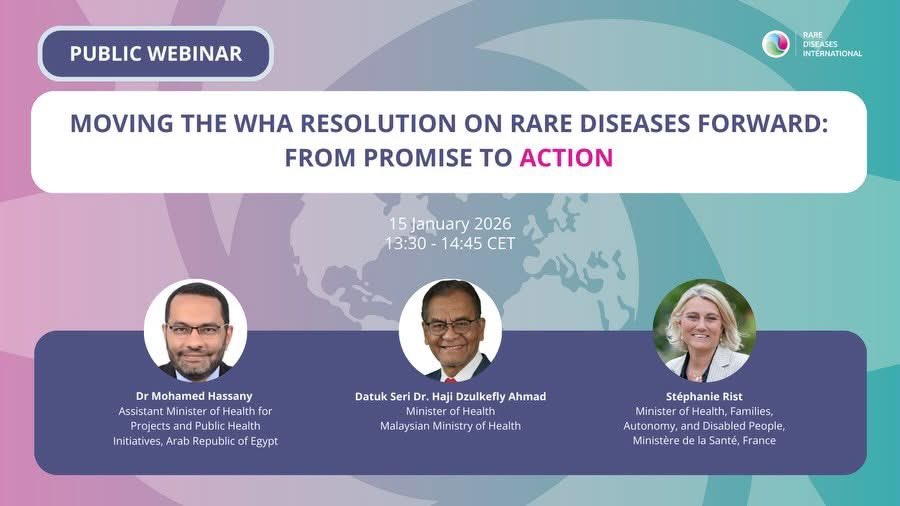 PUBLIC WEBINAR

RARE DISEASES INTERNATIONAL

MOVING THE WHA RESOLUTION ON RARE DISEASES FORWARD: FROM PROMISE TO ACTION

15 January 2026
13:30 - 14:45 CET

Dr Mohamed Hassany
Assistant Minister of Health for Projects and Public Health Initiatives, Arab Republic of Egypt

Datuk Seri Dr. Haji Dzulkefly Ahmad
Minister of Health
Malaysian Ministry of Health

Stéphanie Rist
Minister of Health, Families, Autonomy, and Disabled People, Ministère de la Santé, France